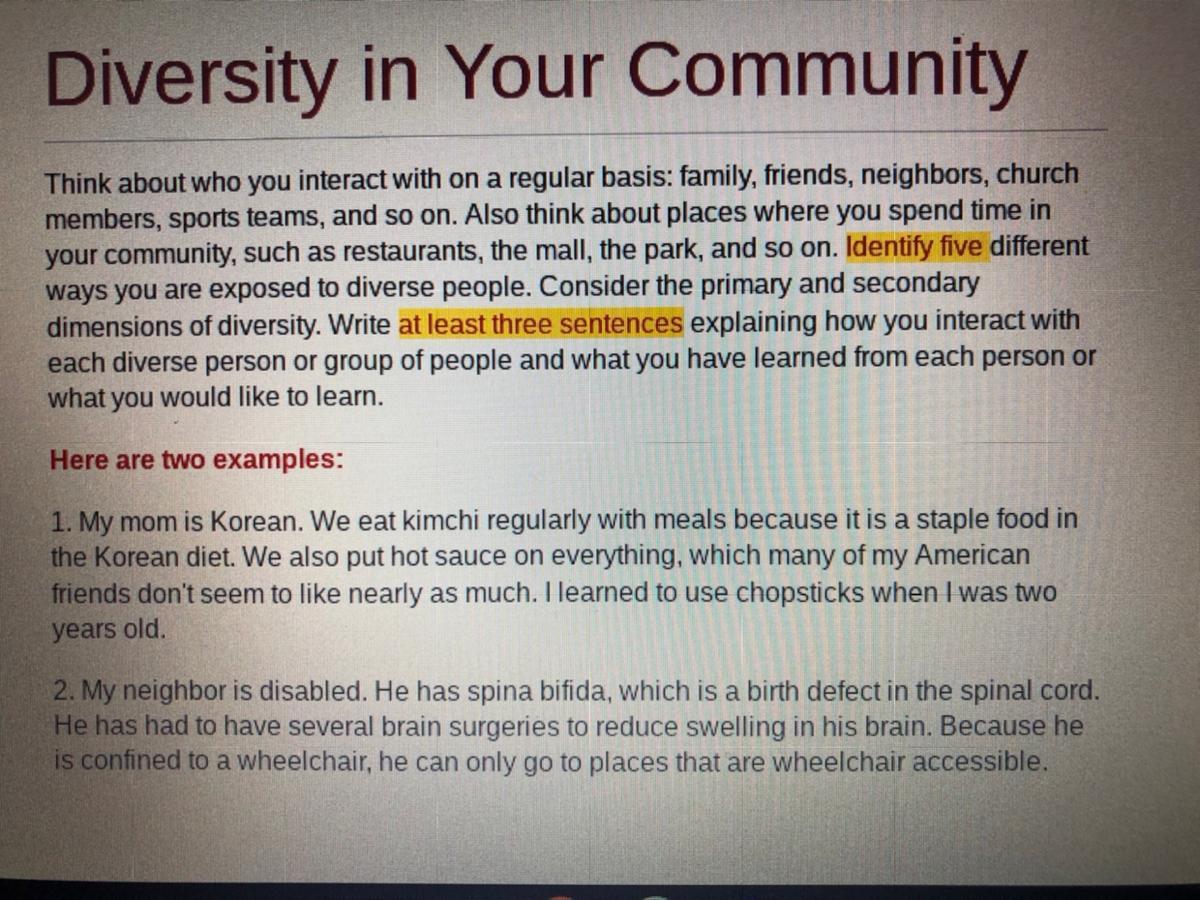 Diversity in Your Community

Think about who you interact with on a regular basis: family, friends, neighbors, church members, sports teams, and so on. Also think about places where you spend time in your community, such as restaurants, the mall, the park, and so on. Identify five different ways you are exposed to diverse people. Consider the primary and secondary dimensions of diversity. Write at least three sentences explaining how you interact with each diverse person or group of people and what you have learned from each person or what you would like to learn.

Here are two examples:

1. My mom is Korean. We eat kimchi regularly with meals because it is a staple food in the Korean diet. We also put hot sauce on everything, which many of my American friends don't seem to like nearly as much. I learned to use chopsticks when I was two years old.

2. My neighbor is disabled. He has spina bifida, which is a birth defect in the spinal cord. He has had to have several brain surgeries to reduce swelling in his brain. Because he is confined to a wheelchair, he can only go to places that are wheelchair accessible.